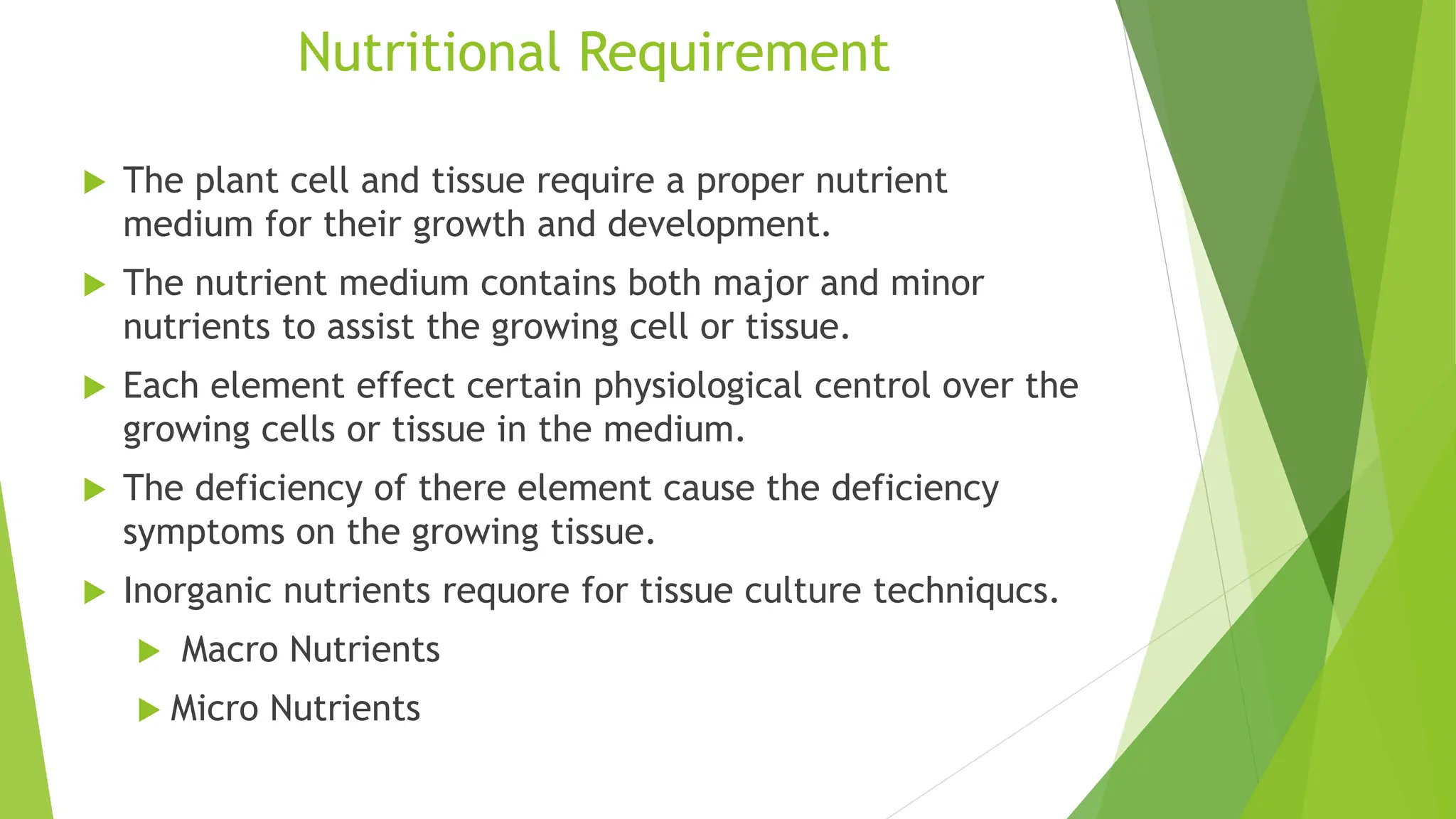 Nutritional Requirement

The plant cell and tissue require a proper nutrient medium for their growth and development.

The nutrient medium contains both major and minor nutrients to assist the growing cell or tissue.

Each element effect certain physiological centrol over the growing cells or tissue in the medium.

The deficiency of there element cause the deficiency symptoms on the growing tissue.

Inorganic nutrients requore for tissue culture techniqucs.

Macro Nutrients

Micro Nutrients